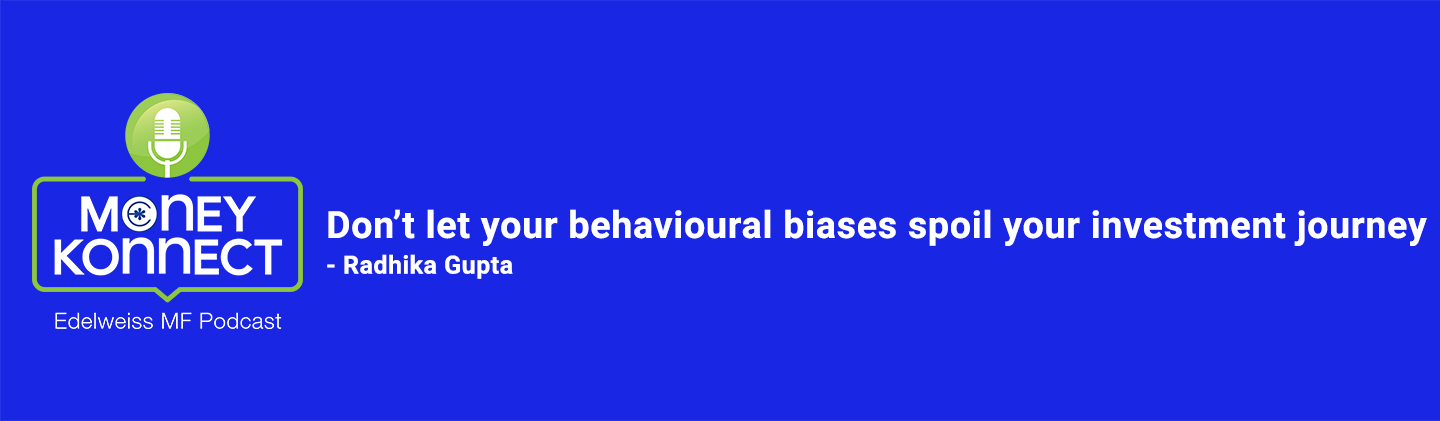 MONEY KONNECT
Edelweiss MF Podcast

Don’t let your behavioural biases spoil your investment journey
- Radhika Gupta